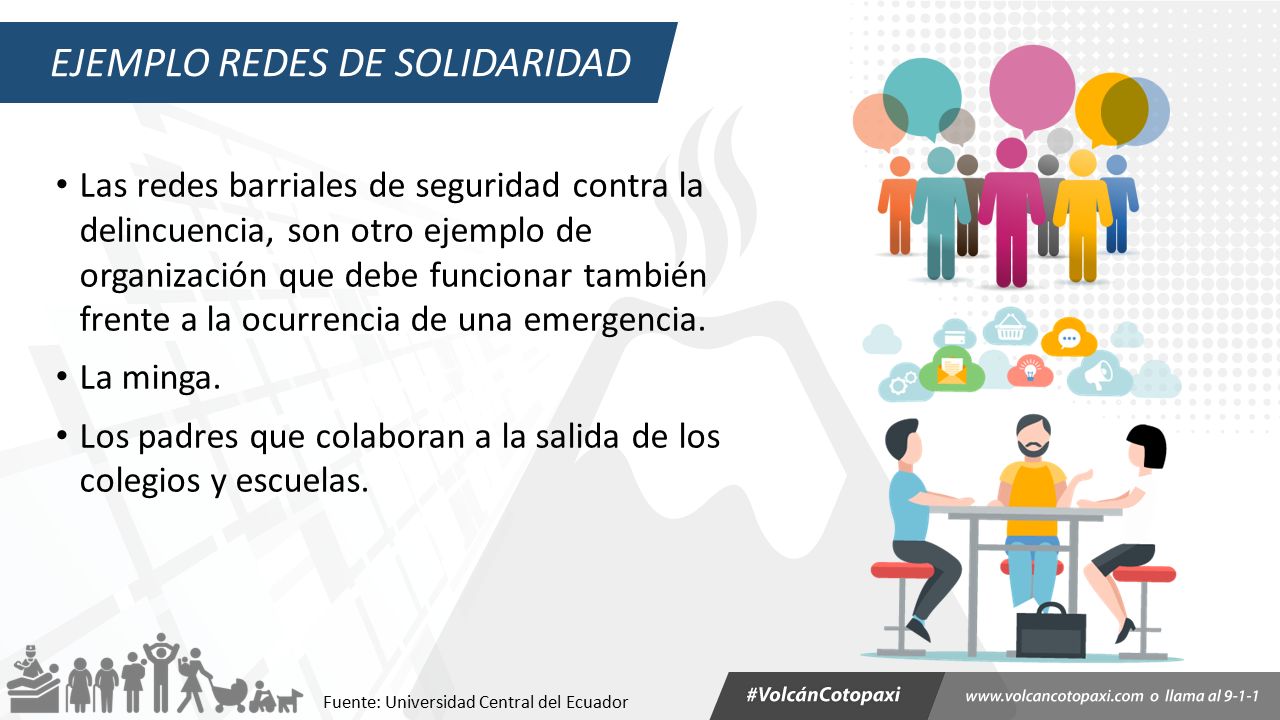 EJEMPLO REDES DE SOLIDARIDAD

• Las redes barriales de seguridad contra la delincuencia, son otro ejemplo de organización que debe funcionar también frente a la ocurrencia de una emergencia.

• La minga.

• Los padres que colaboran a la salida de los colegios y escuelas.

Fuente: Universidad Central del Ecuador

#VolcánCotopaxi

www.volcancotopaxi.com o llama al 9-1-1